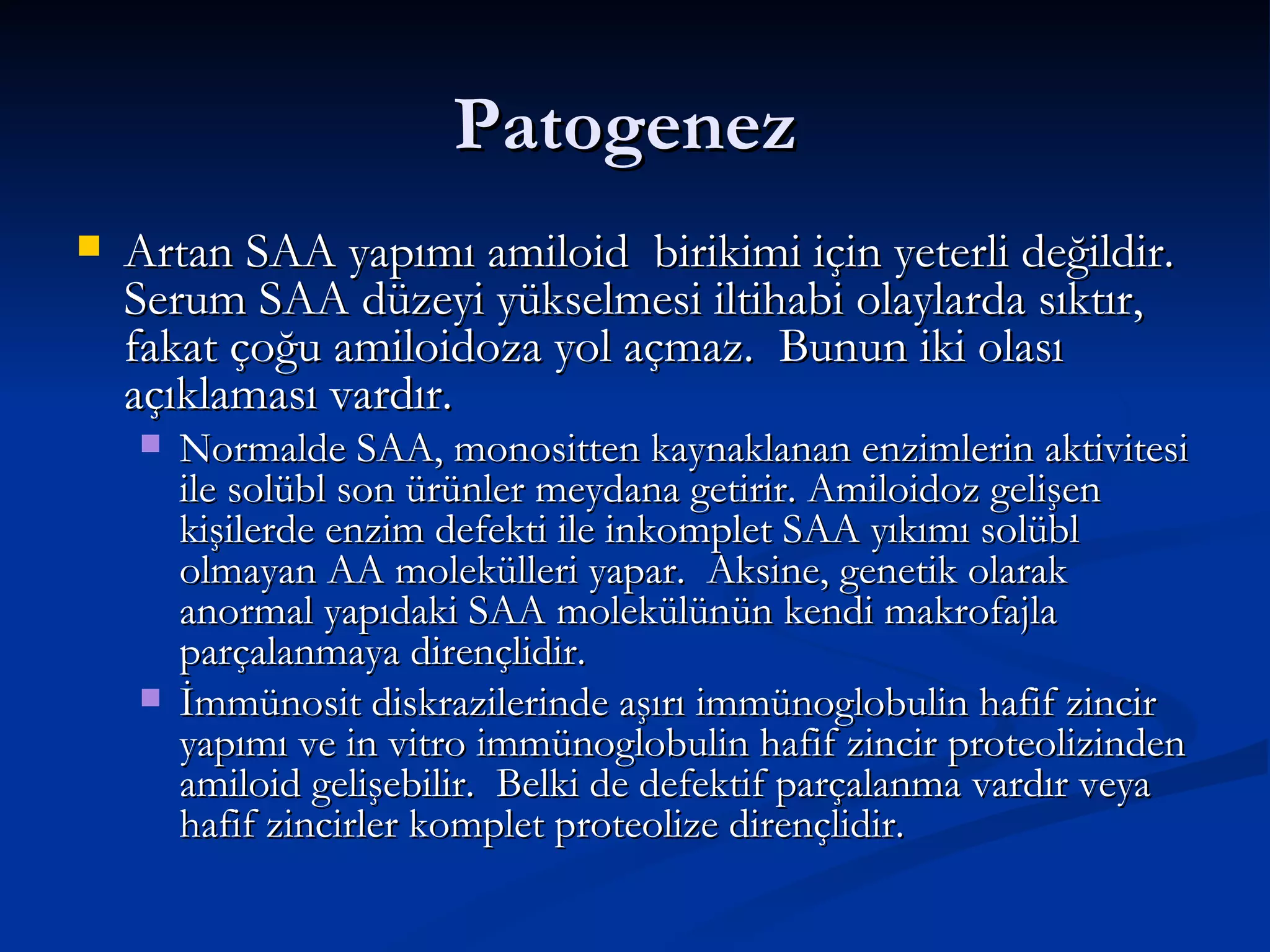 Patogenez

Artan SAA yapımı amiloid  birikimi için yeterli değildir. Serum SAA düzeyi yükselmesi iltihabi olaylarda sıktır, fakat çoğu amiloidoza yol açmaz.  Bunun iki olası açıklaması vardır.

Normalde SAA, monositten kaynaklanan enzimlerin aktivitesi ile solübl son ürünler meydana getirir. Amiloidoz gelişen kişilerde enzim defekti ile inkomplet SAA yıkımı solübl olmayan AA molekülleri yapar.  Aksine, genetik olarak anormal yapıdaki SAA molekülünün kendi makrofajla parçalanmaya dirençlidir.

İmmünosit diskrazilerinde aşırı immünoglobulin hafif zincir yapımı ve in vitro immünoglobulin hafif zincir proteolizinden amiloid gelişebilir.  Belki de defektif parçalanma vardır veya hafif zincirler komplet proteolize dirençlidir.